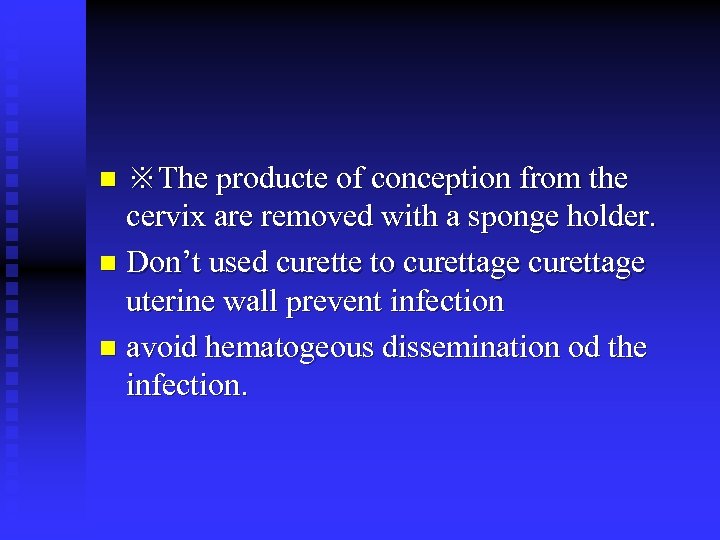 ※The producte of conception from the cervix are removed with a sponge holder.

Don’t used curette to curettage curettage uterine wall prevent infection

avoid hematogeous dissemination od the infection.